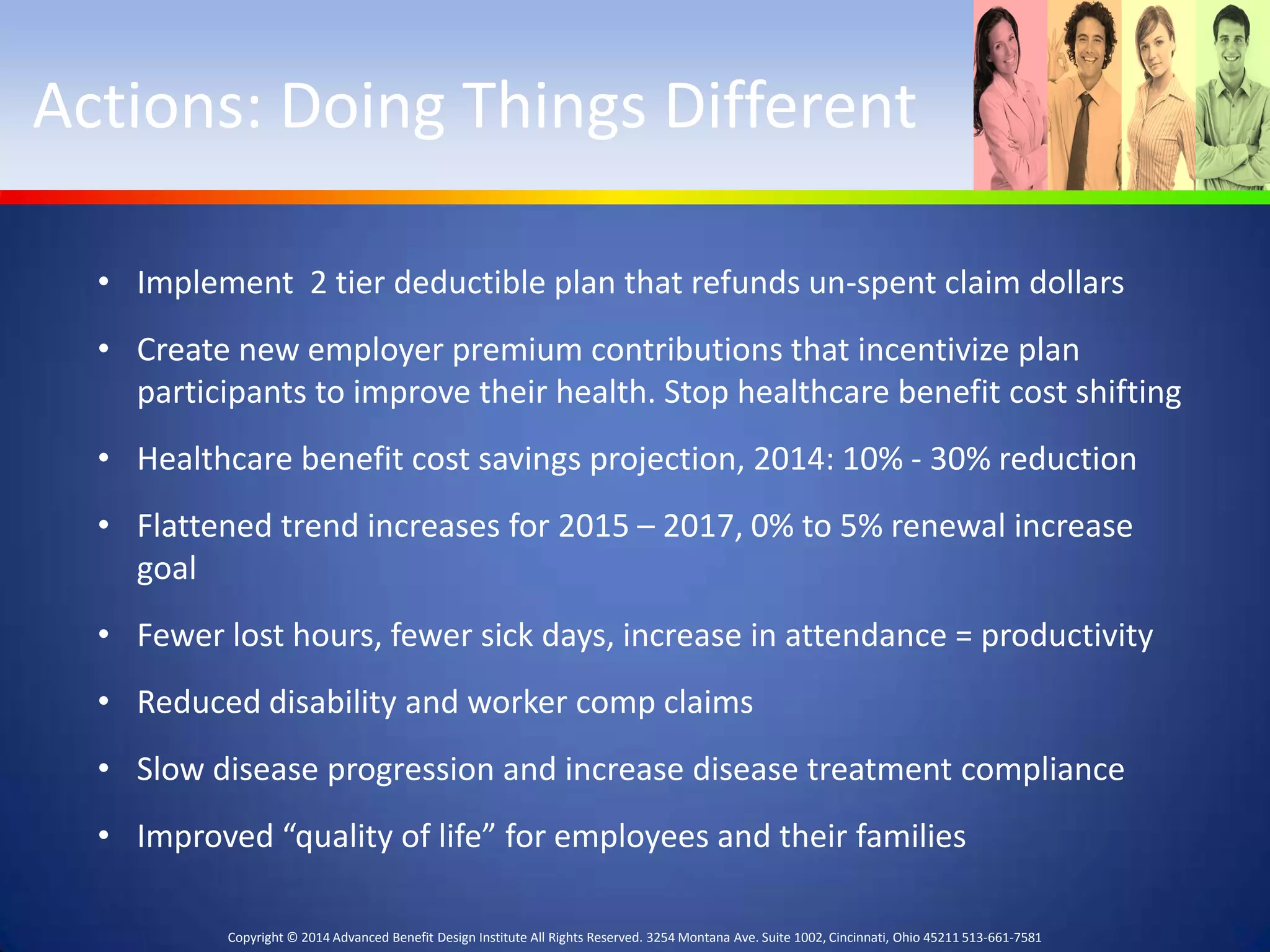 Actions: Doing Things Different

• Implement 2 tier deductible plan that refunds un-spent claim dollars

• Create new employer premium contributions that incentivize plan participants to improve their health. Stop healthcare benefit cost shifting

• Healthcare benefit cost savings projection, 2014: 10% - 30% reduction

• Flattened trend increases for 2015 – 2017, 0% to 5% renewal increase goal

• Fewer lost hours, fewer sick days, increase in attendance = productivity

• Reduced disability and worker comp claims

• Slow disease progression and increase disease treatment compliance

• Improved “quality of life” for employees and their families

Copyright © 2014 Advanced Benefit Design Institute All Rights Reserved. 3254 Montana Ave. Suite 1002, Cincinnati, Ohio 45211 513-661-7581